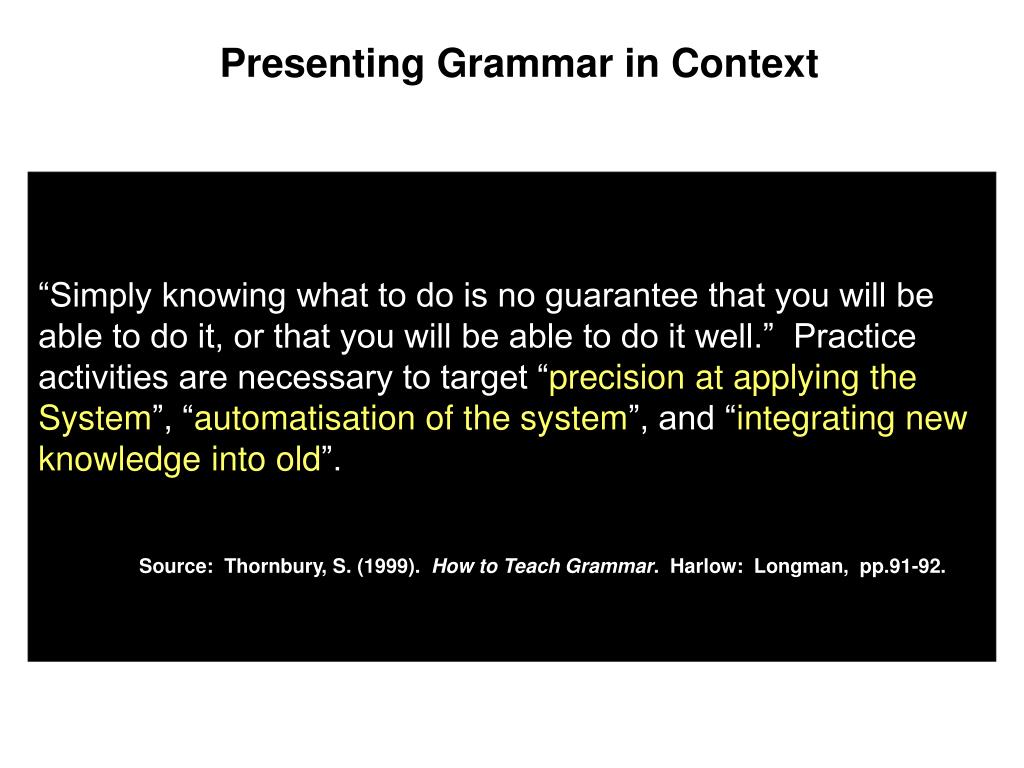 Presenting Grammar in Context

“Simply knowing what to do is no guarantee that you will be able to do it, or that you will be able to do it well.” Practice activities are necessary to target “precision at applying the System”, “automatisation of the system”, and “integrating new knowledge into old”.

Source: Thornbury, S. (1999). How to Teach Grammar. Harlow: Longman, pp.91-92.